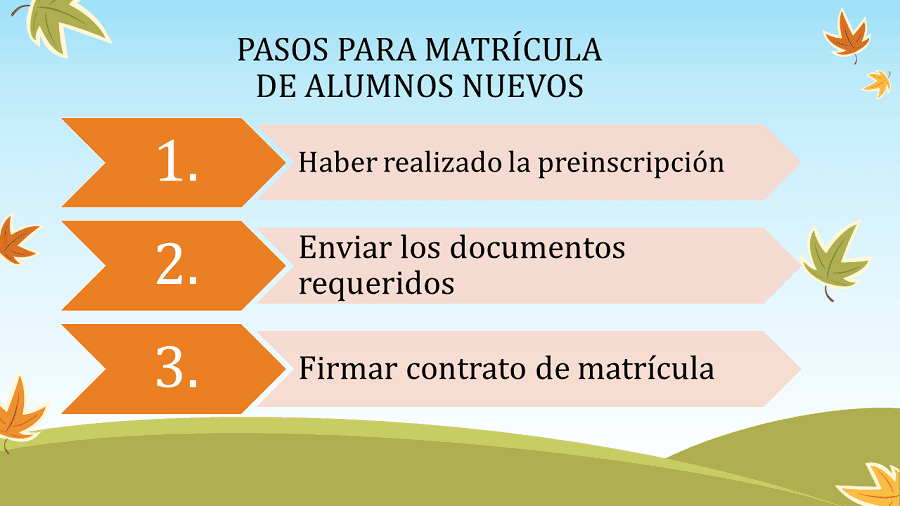 PASOS PARA MATRÍCULA DE ALUMNOS NUEVOS

1. Haber realizado la preinscripción

2. Enviar los documentos requeridos

3. Firmar contrato de matrícula